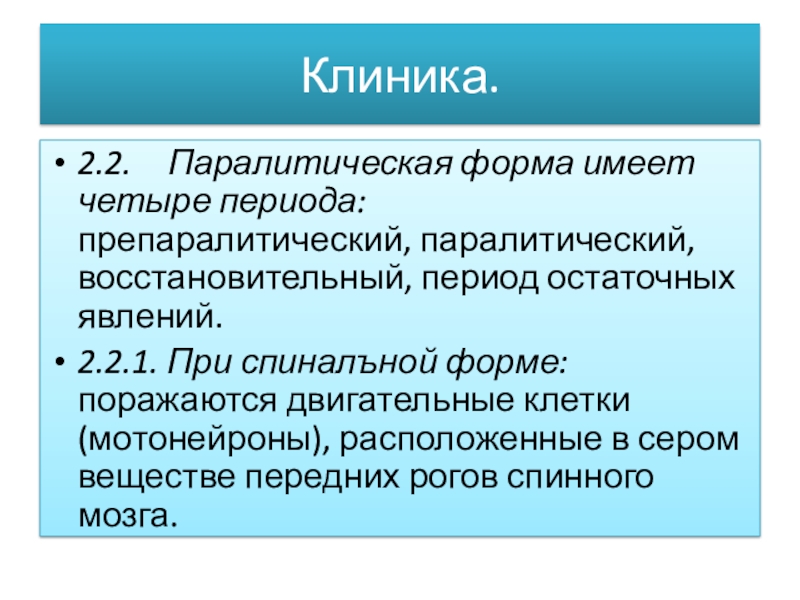 Клиника.

• 2.2. Паралитическая форма имеет четыре периода: препаралитический, паралитический, восстановительный, период остаточных явлений.

• 2.2.1. При спиналъной форме: поражаются двигательные клетки (мотонейроны), расположенные в сером веществе передних рогов спинного мозга.